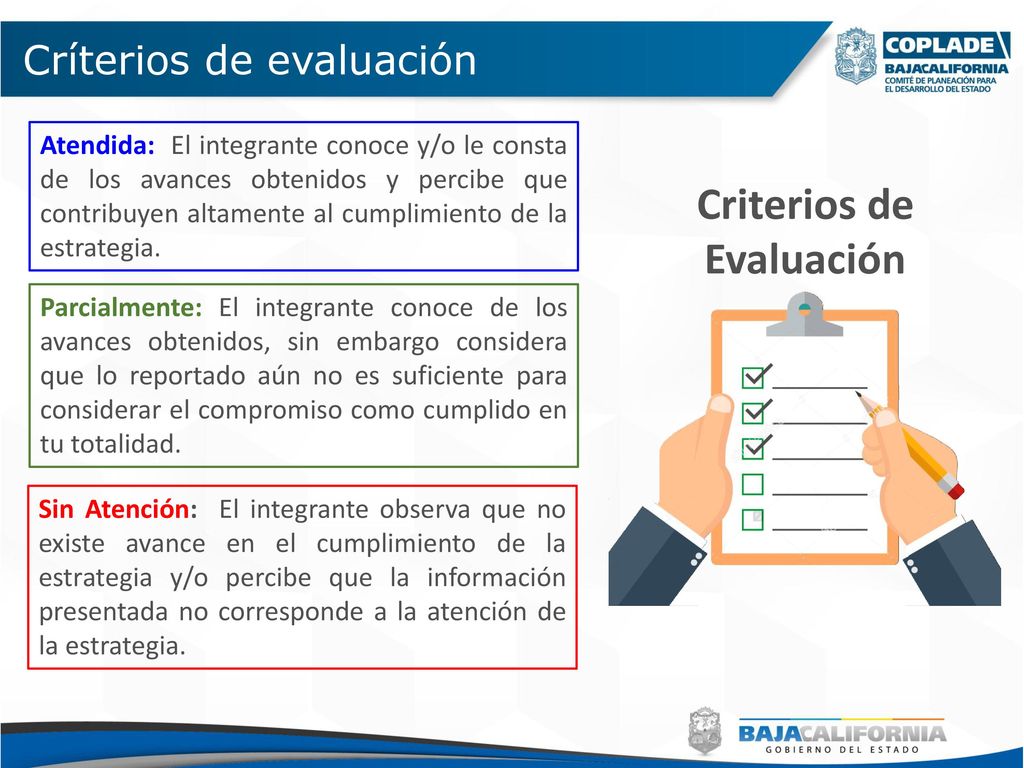 Críterios de evaluación

COPLADE
BAJACALIFORNIA
COMITÉ DE PLANEACIÓN PARA EL DESARROLLO DEL ESTADO

Atendida: El integrante conoce y/o le consta de los avances obtenidos y percibe que contribuyen altamente al cumplimiento de la estrategia.

Parcialmente: El integrante conoce de los avances obtenidos, sin embargo considera que lo reportado aún no es suficiente para considerar el compromiso como cumplido en tu totalidad.

Sin Atención: El integrante observa que no existe avance en el cumplimiento de la estrategia y/o percibe que la información presentada no corresponde a la atención de la estrategia.

Criterios de Evaluación

BAJACALIFORNIA
GOBIERNO DEL ESTADO